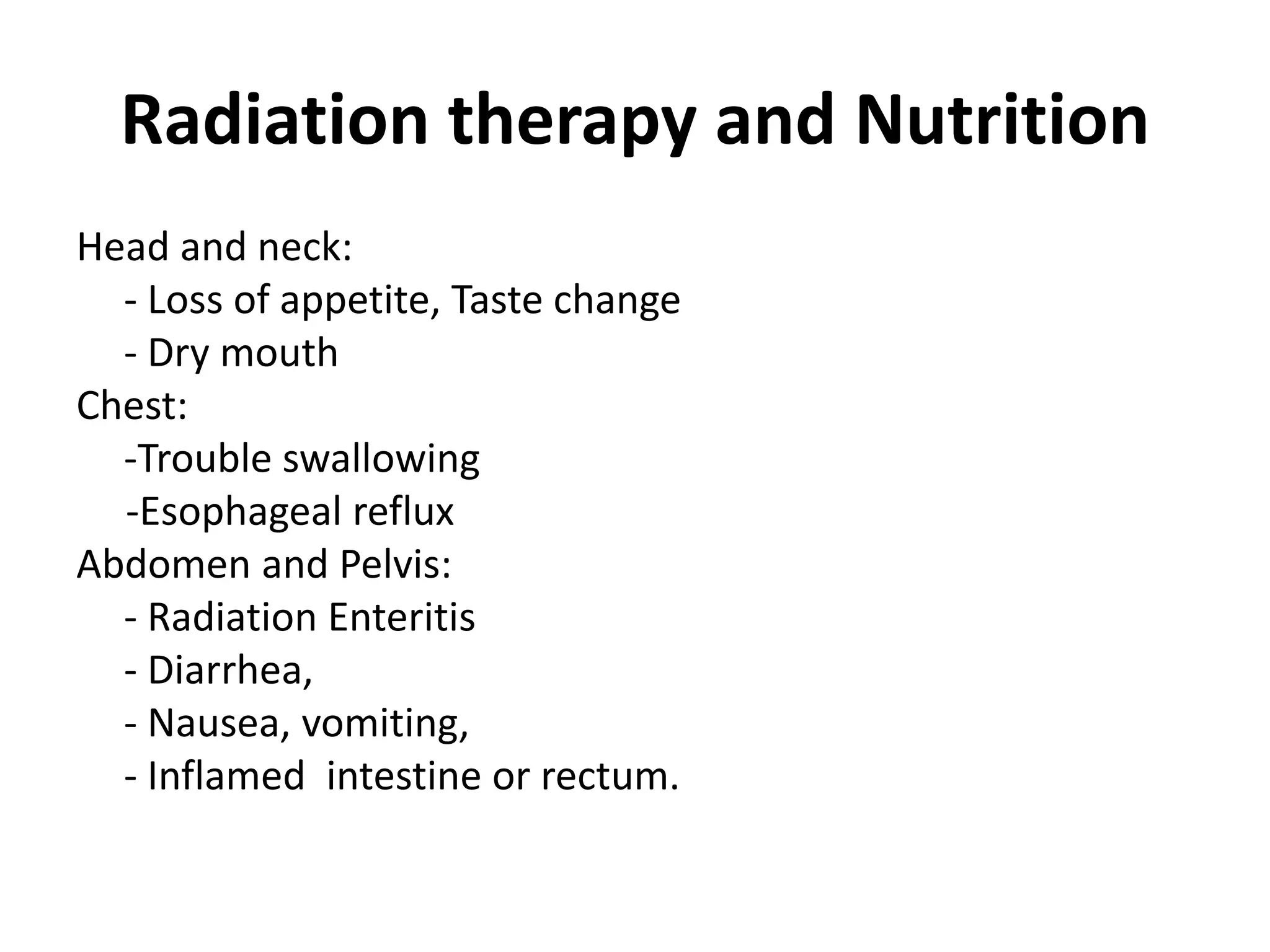 Radiation therapy and Nutrition

Head and neck:
- Loss of appetite, Taste change
- Dry mouth
Chest:
-Trouble swallowing
-Esophageal reflux
Abdomen and Pelvis:
- Radiation Enteritis
- Diarrhea,
- Nausea, vomiting,
- Inflamed intestine or rectum.